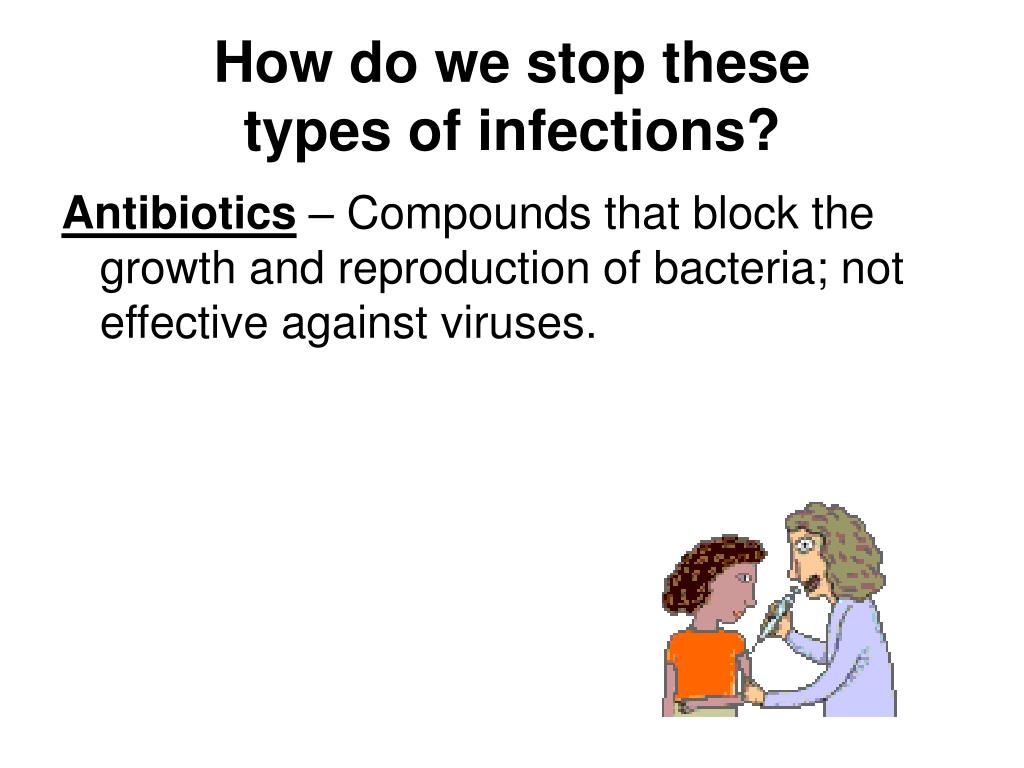 How do we stop these types of infections?

Antibiotics – Compounds that block the growth and reproduction of bacteria; not effective against viruses.